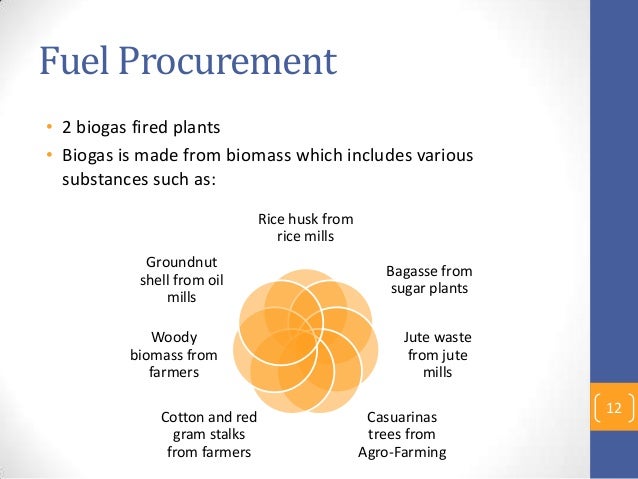 Fuel Procurement

• 2 biogas fired plants
• Biogas is made from biomass which includes various substances such as:

Rice husk from rice mills

Bagasse from sugar plants

Jute waste from jute mills

Casuarinas trees from Agro-Farming

Cotton and red gram stalks from farmers

Woody biomass from farmers

Groundnut shell from oil mills

12